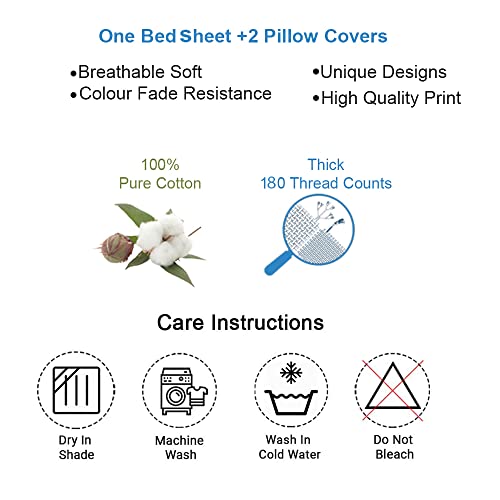 One Bed Sheet +2 Pillow Covers

•Breathable Soft
•Colour Fade Resistance

•Unique Designs
•High Quality Print

100%
Pure Cotton

Thick
180 Thread Counts

Care Instructions

Dry In
Shade

Machine
Wash

Wash In
Cold Water

Do Not
Bleach